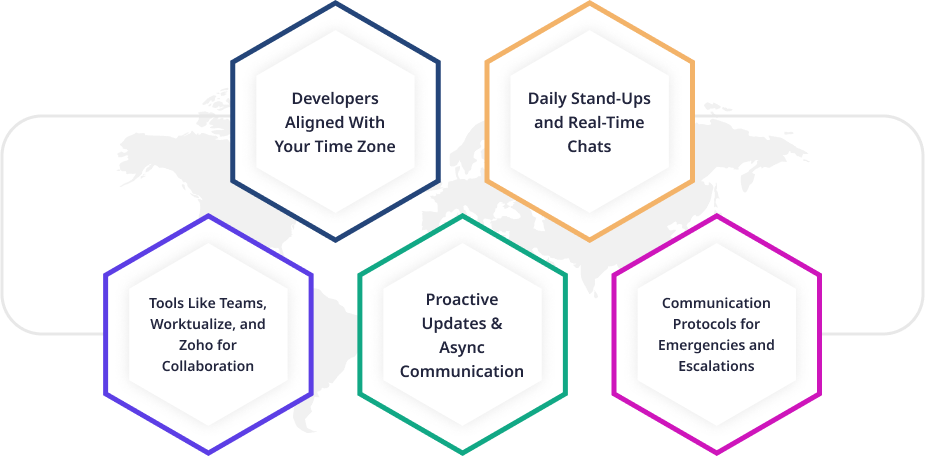 Developers Aligned With Your Time Zone

Daily Stand-Ups and Real-Time Chats

Tools Like Teams, Worktualize, and Zoho for Collaboration

Proactive Updates & Async Communication

Communication Protocols for Emergencies and Escalations